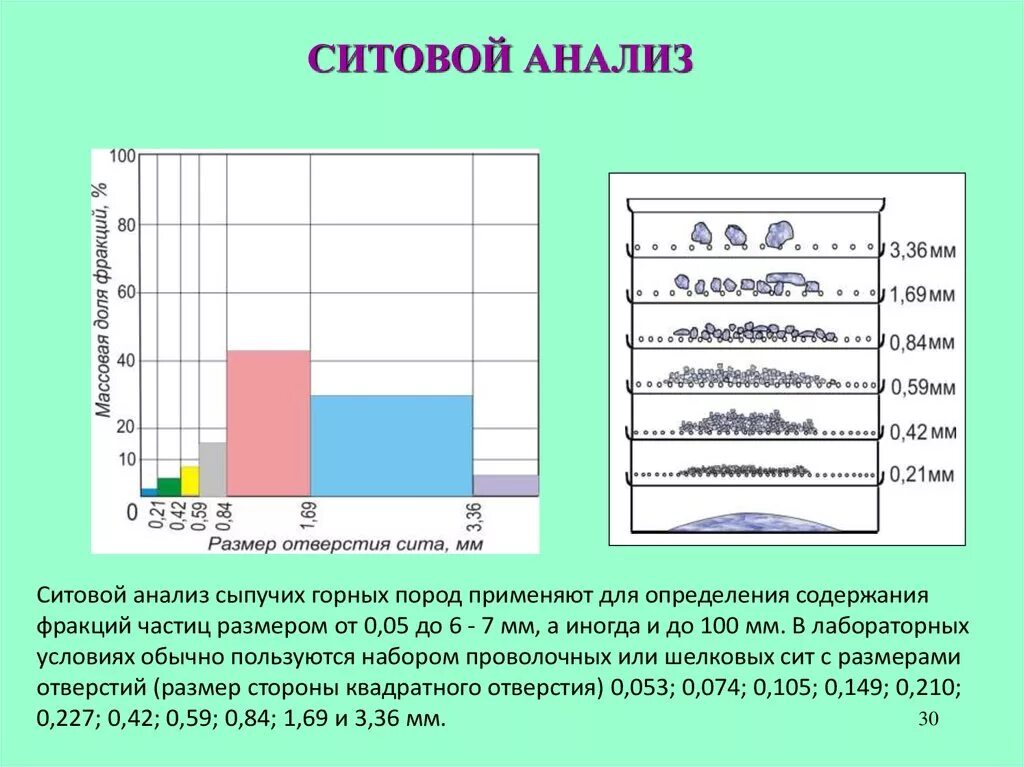 СИТОВОЙ АНАЛИЗ

Массовая доля фракций, %

100
80
60
40
20
10
0

0,21 0,42 0,59 0,84 1,69 3,36

Размер отверстия сита, мм

3,36 мм
1,69 мм
0,84 мм
0,59 мм
0,42 мм
0,21 мм

Ситовой анализ сыпучих горных пород применяют для определения содержания фракций частиц размером от 0,05 до 6 - 7 мм, а иногда и до 100 мм. В лабораторных условиях обычно пользуются набором проволочных или шелковых сит с размерами отверстий (размер стороны квадратного отверстия) 0,053; 0,074; 0,105; 0,149; 0,210; 0,227; 0,42; 0,59; 0,84; 1,69 и 3,36 мм.

30